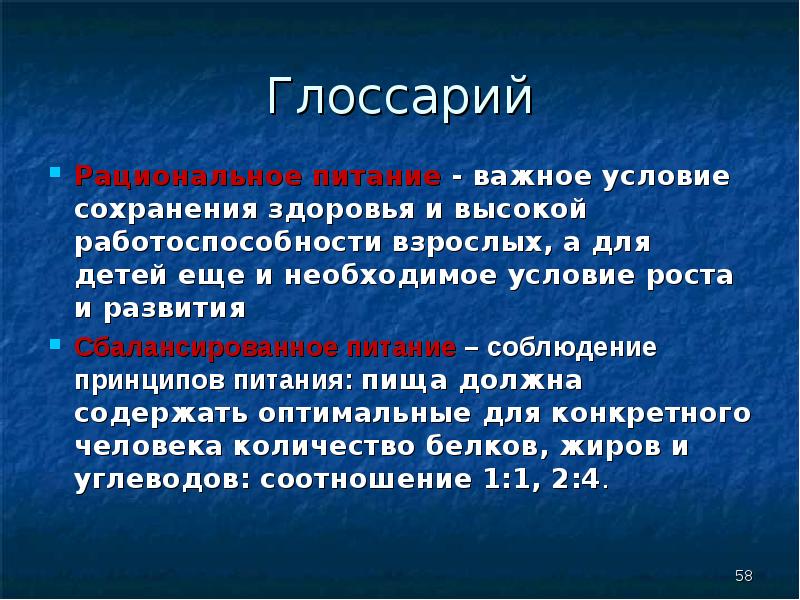 Глоссарий

Рациональное питание - важное условие сохранения здоровья и высокой работоспособности взрослых, а для детей еще и необходимое условие роста и развития

Сбалансированное питание – соблюдение принципов питания: пища должна содержать оптимальные для конкретного человека количество белков, жиров и углеводов: соотношение 1:1, 2:4.

58